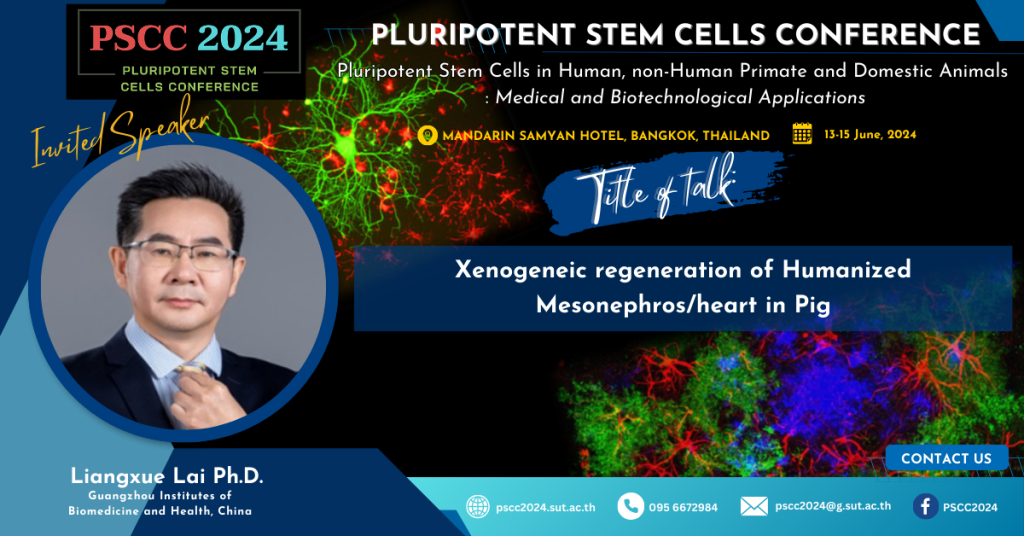 PSCC 2024
PLURIPOTENT STEM CELLS CONFERENCE

PLURIPOTENT STEM CELLS CONFERENCE

Pluripotent Stem Cells in Human, non-Human Primate and Domestic Animals : Medical and Biotechnological Applications

MANDARIN SAMYAN HOTEL, BANGKOK, THAILAND

13-15 June, 2024

Invited Speaker

Title of talk:

Xenogeneic regeneration of Humanized Mesonephros/heart in Pig

Liangxue Lai Ph.D.
Guangzhou Institutes of Biomedicine and Health, China

CONTACT US

pscc2024.sut.ac.th

095 6672984

pscc2024@g.sut.ac.th

PSCC2024